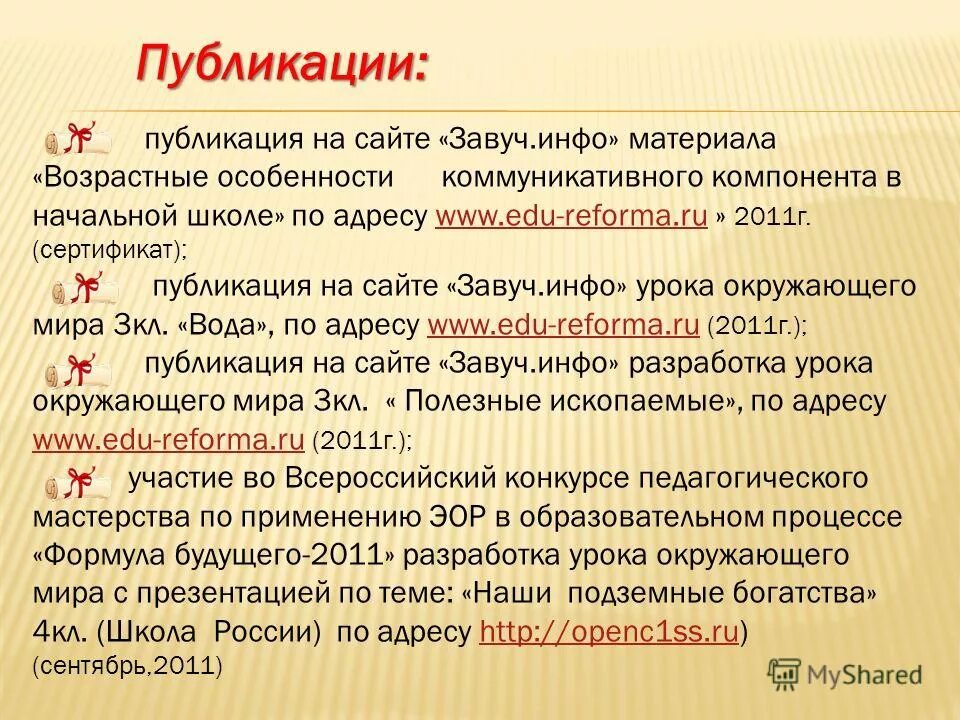 Публикации:

публикация на сайте «Завуч.инфо» материала «Возрастные особенности коммуникативного компонента в начальной школе» по адресу www.edu-reforma.ru » 2011г. (сертификат);

публикация на сайте «Завуч.инфо» урока окружающего мира 3кл. «Вода», по адресу www.edu-reforma.ru (2011г.);

публикация на сайте «Завуч.инфо» разработка урока окружающего мира 3кл. « Полезные ископаемые», по адресу www.edu-reforma.ru (2011г.);

участие во Всероссийский конкурсе педагогического мастерства по применению ЭОР в образовательном процессе «Формула будущего-2011» разработка урока окружающего мира с презентацией по теме: «Наши подземные богатства» 4кл. (Школа России) по адресу http://openc1ss.ru) (сентябрь,2011)

MyShared